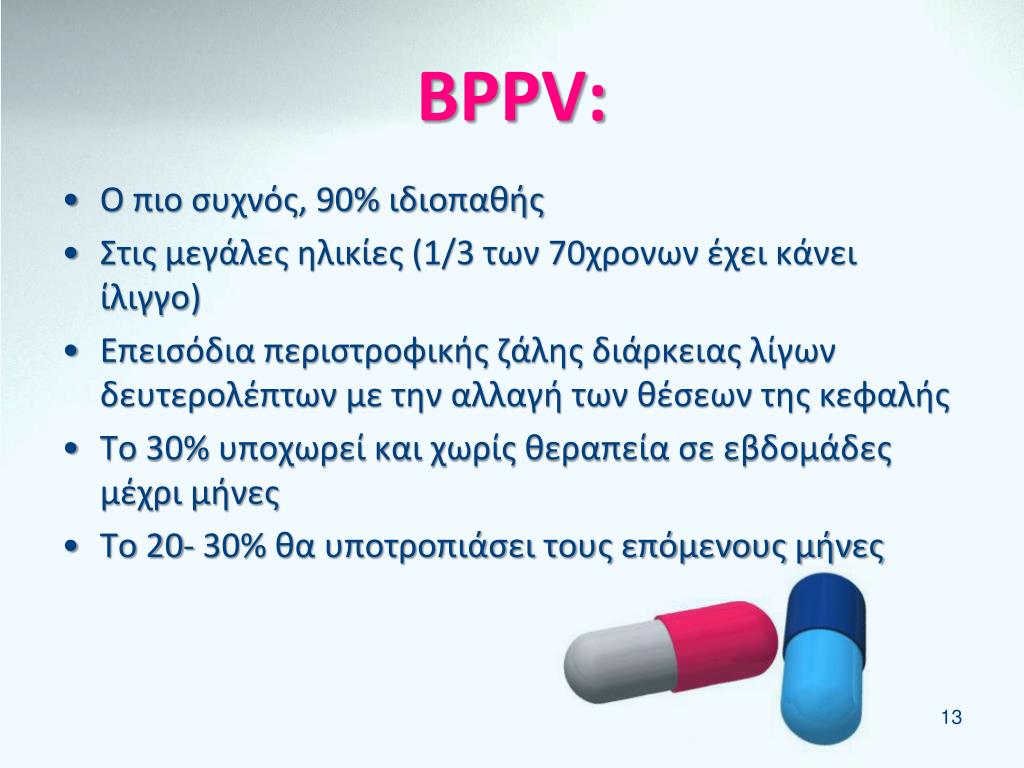 BPPV:

• Ο πιο συχνός, 90% ιδιοπαθής
• Στις μεγάλες ηλικίες (1/3 των 70χρονων έχει κάνει ίλιγγο)
• Επεισόδια περιστροφικής ζάλης διάρκειας λίγων δευτερολέπτων με την αλλαγή των θέσεων της κεφαλής
• Το 30% υποχωρεί και χωρίς θεραπεία σε εβδομάδες μέχρι μήνες
• Το 20- 30% θα υποτροπιάσει τους επόμενους μήνες

13